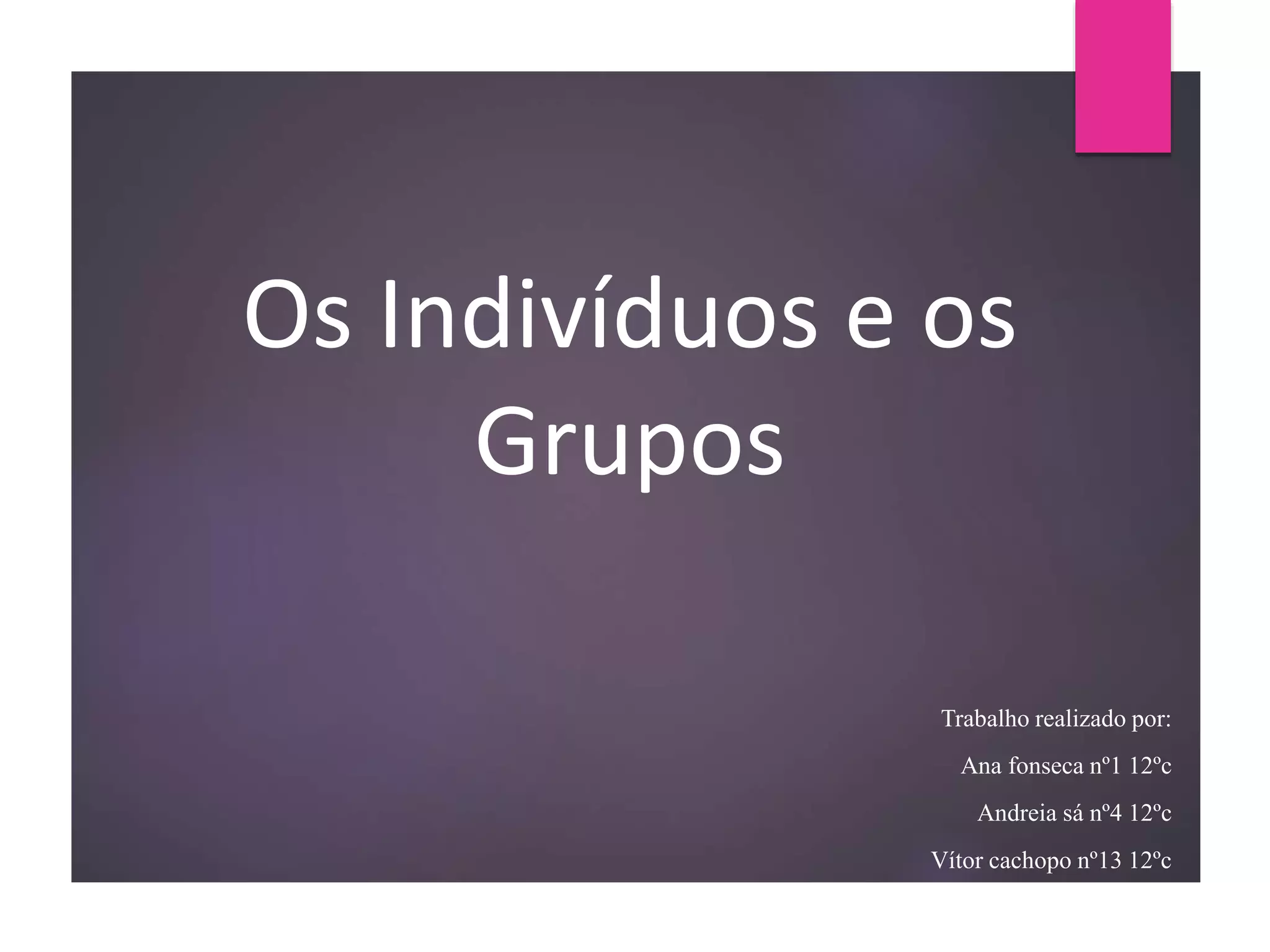 Os Indivíduos e os Grupos

Trabalho realizado por:

Ana fonseca nº1 12ºc

Andreia sá nº4 12ºc

Vítor cachopo nº13 12ºc